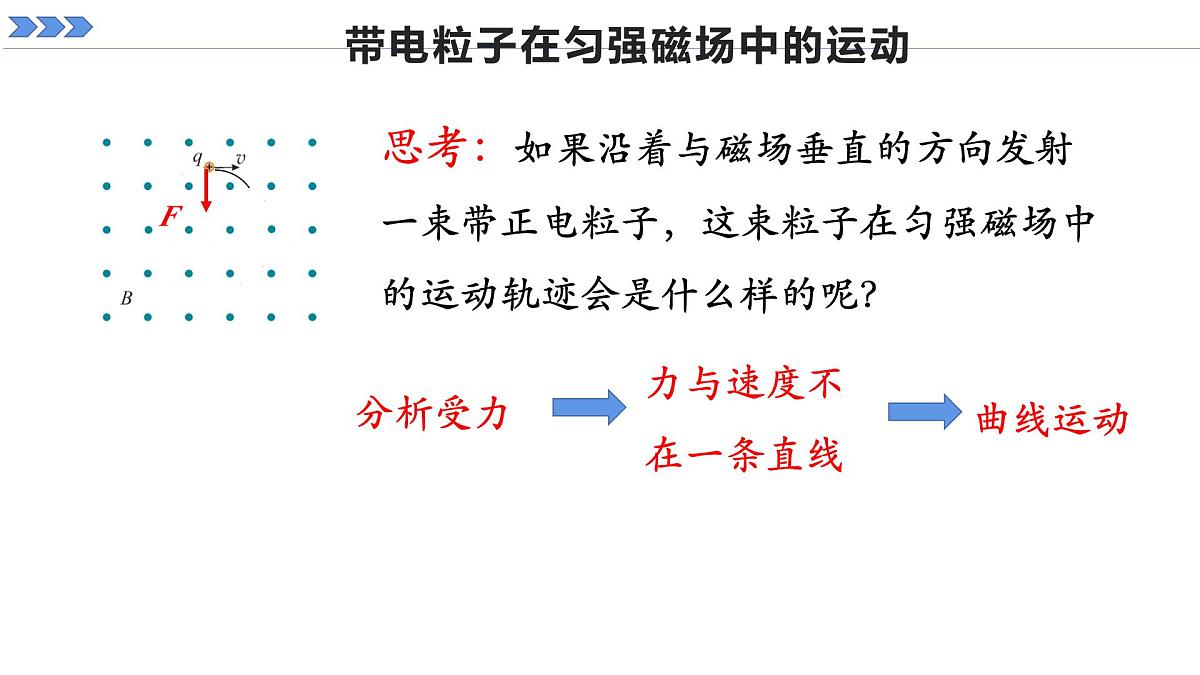 带电粒子在匀强磁场中的运动

$q$ $v$
$F$
$B$

思考：如果沿着与磁场垂直的方向发射一束带正电粒子，这束粒子在匀强磁场中的运动轨迹会是什么样的呢？

分析受力

力与速度不在一条直线

曲线运动